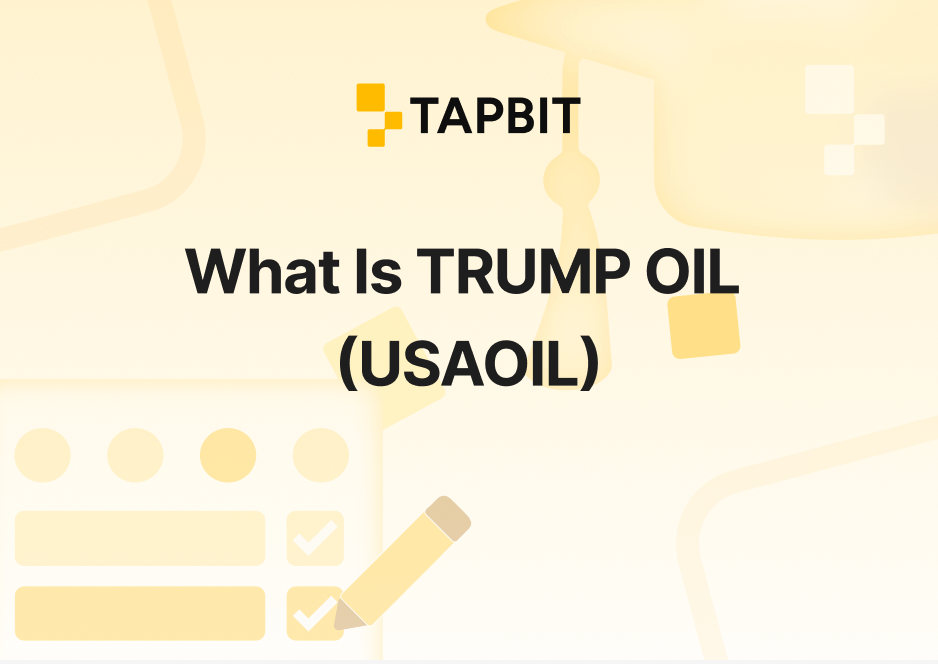 TAPBIT

What Is TRUMP OIL (USAOIL)